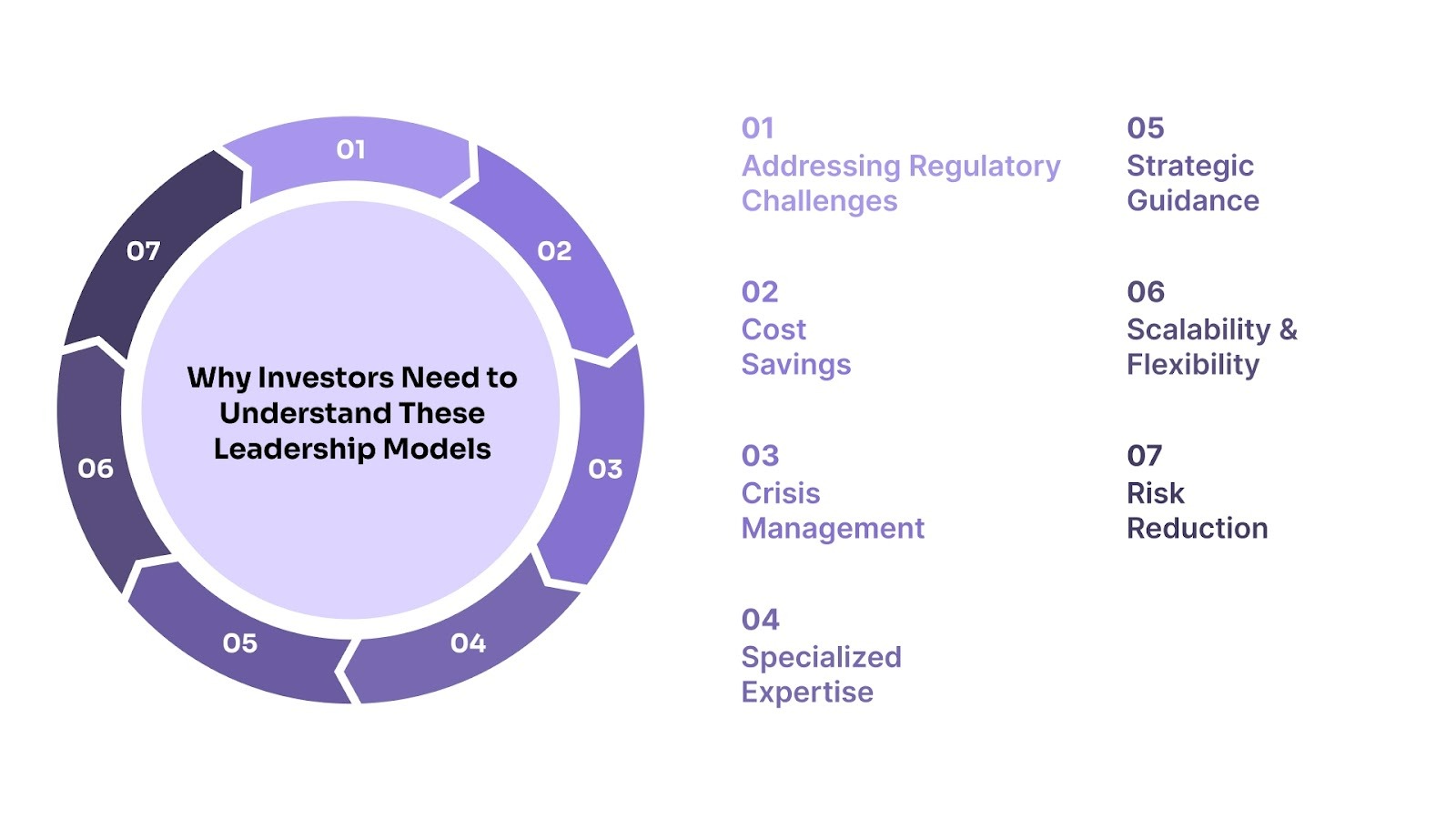 01

02

03

04

05

06

07

Why Investors Need to Understand These Leadership Models

01
Addressing Regulatory Challenges

02
Cost Savings

03
Crisis Management

04
Specialized Expertise

05
Strategic Guidance

06
Scalability & Flexibility

07
Risk Reduction